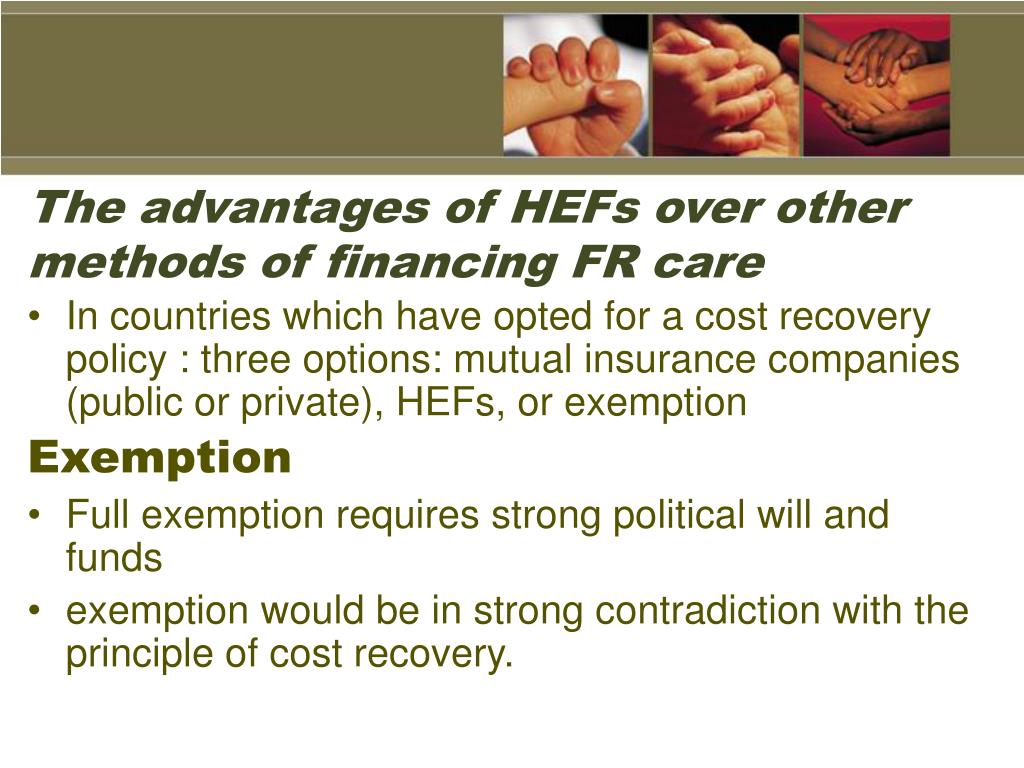 The advantages of HEFs over other methods of financing FR care

• In countries which have opted for a cost recovery policy : three options: mutual insurance companies (public or private), HEFs, or exemption

Exemption

• Full exemption requires strong political will and funds

• exemption would be in strong contradiction with the principle of cost recovery.